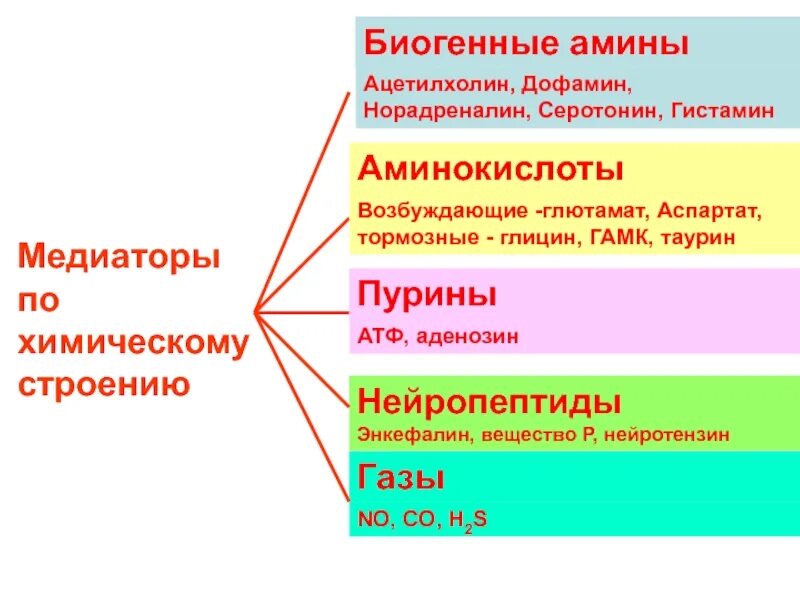 Медиаторы по химическому строению

Биогенные амины

Ацетилхолин, Дофамин, Норадреналин, Серотонин, Гистамин

Аминокислоты

Возбуждающие -глютамат, Аспартат, тормозные - глицин, ГАМК, таурин

Пурины

АТФ, аденозин

Нейропептиды

Энкефалин, вещество Р, нейротензин

Газы

NO, CO, $H_2S$